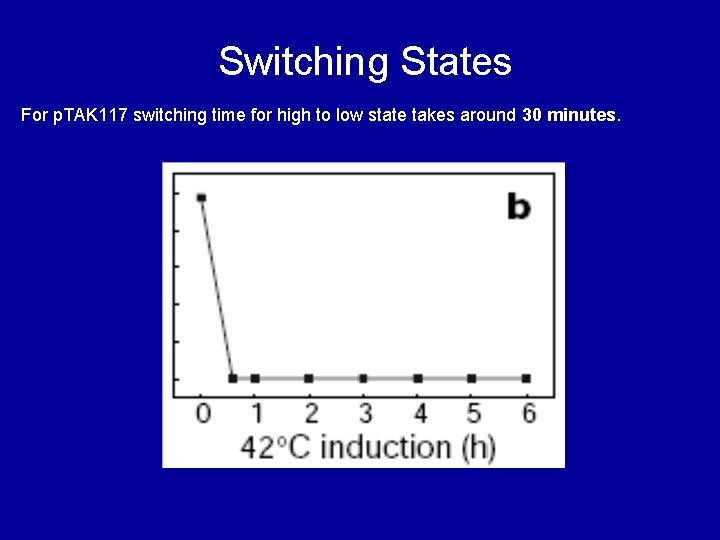 Switching States

For pTAK117 switching time for high to low state takes around 30 minutes.

b

0 1 2 3 4 5 6

42°C induction (h)